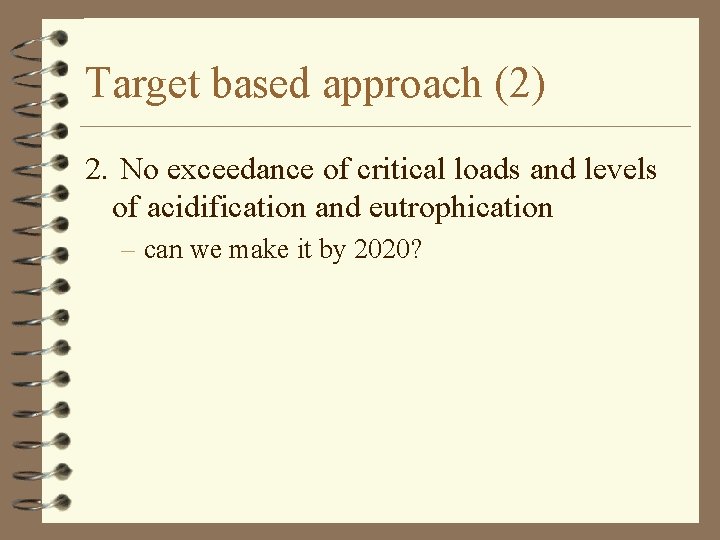 Target based approach (2)

2. No exceedance of critical loads and levels of acidification and eutrophication

– can we make it by 2020?